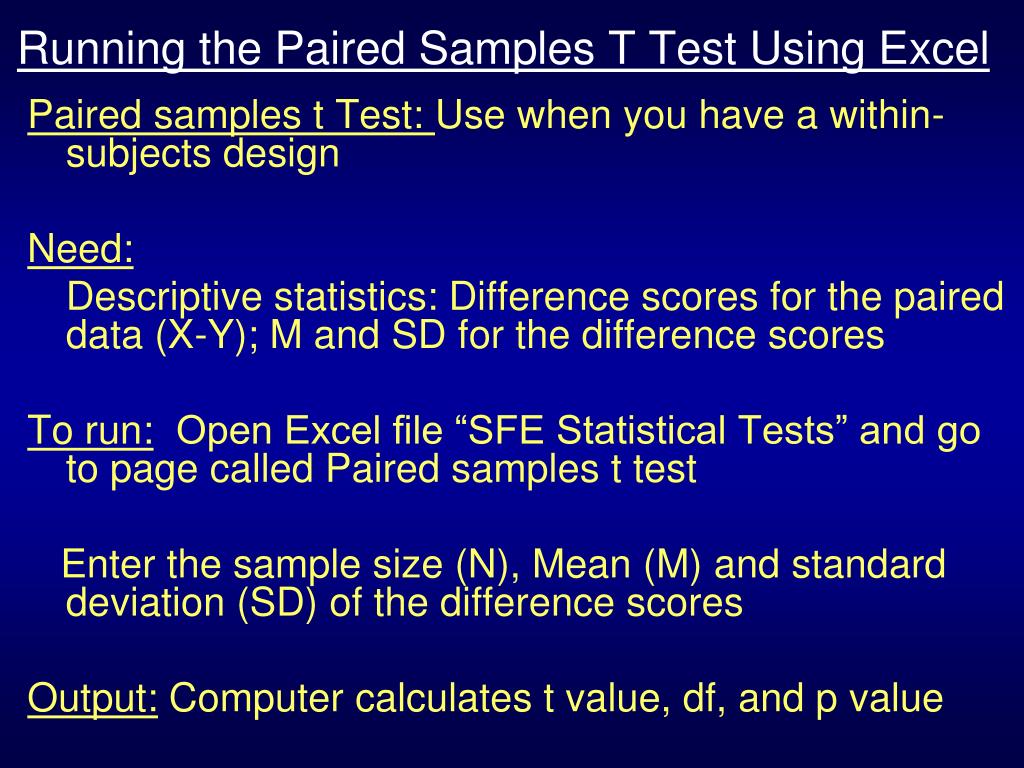 Running the Paired Samples T Test Using Excel

Paired samples t Test: Use when you have a within-subjects design

Need:

Descriptive statistics: Difference scores for the paired data (X-Y); M and SD for the difference scores

To run: Open Excel file “SFE Statistical Tests” and go to page called Paired samples t test

Enter the sample size (N), Mean (M) and standard deviation (SD) of the difference scores

Output: Computer calculates t value, df, and p value